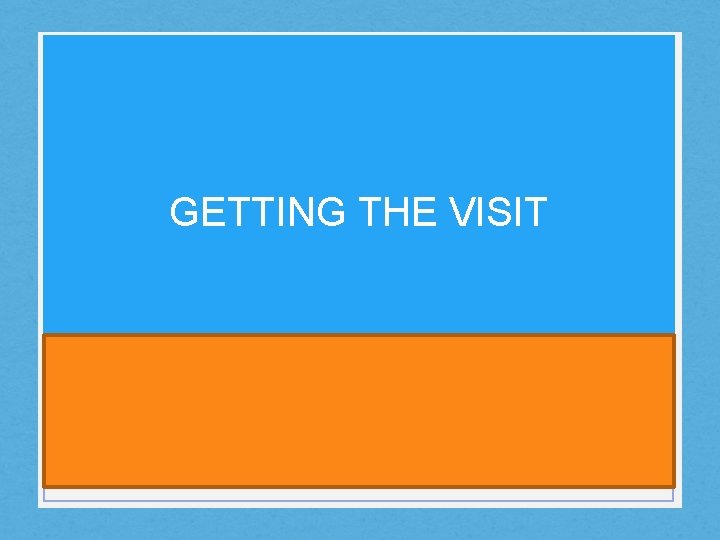 GETTING THE VISIT